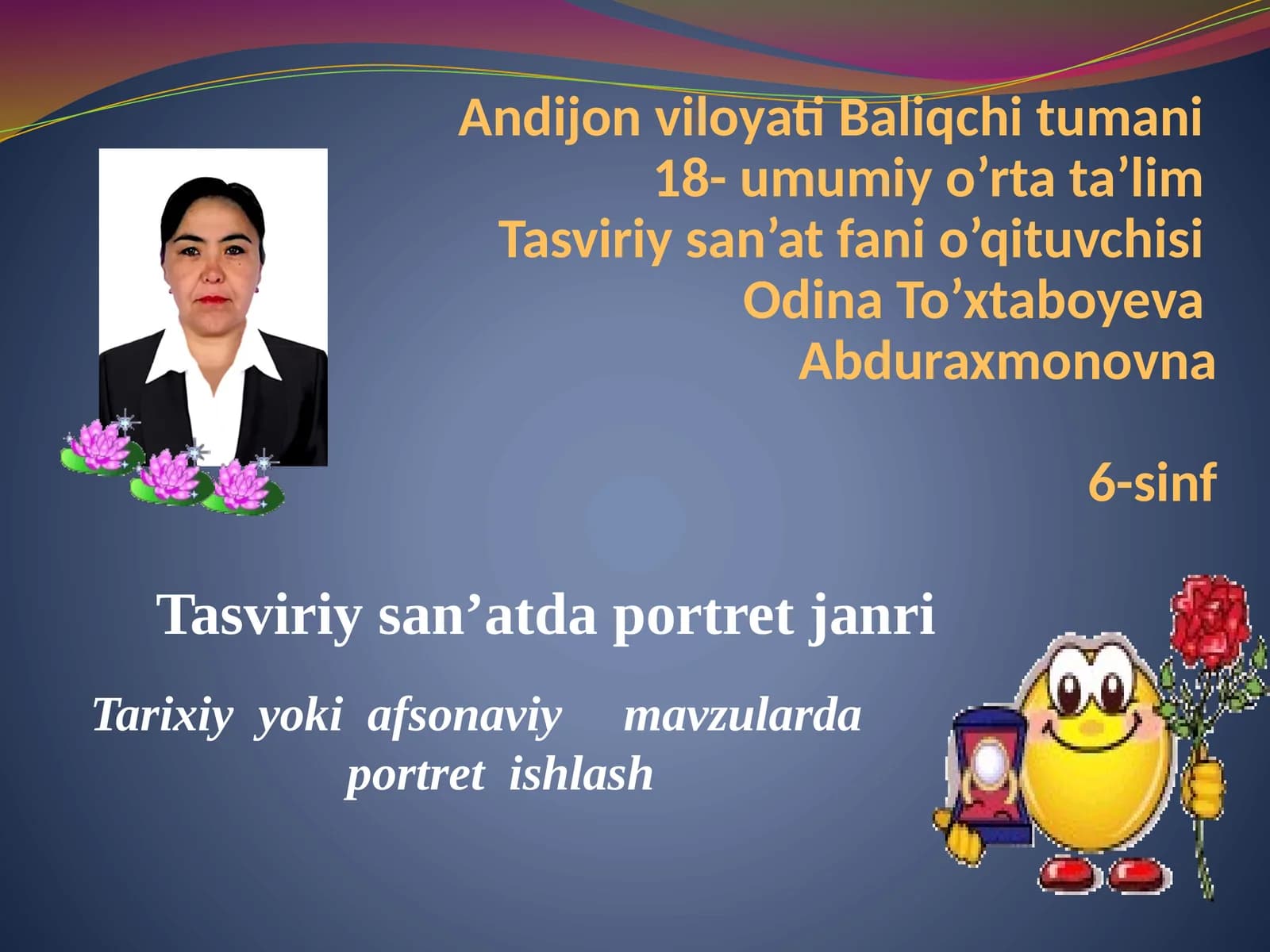 Andijon viloyati Baliqchi tumani
18- umumiy o'rta ta'lim
Tasviriy san'at fani o'qituvchisi
Odina To'xtaboyeva
Abduraxmonovna

6-sinf

Tasviriy san'atda portret janri

Tarixiy yoki afsonaviy mavzularda portret ishlash